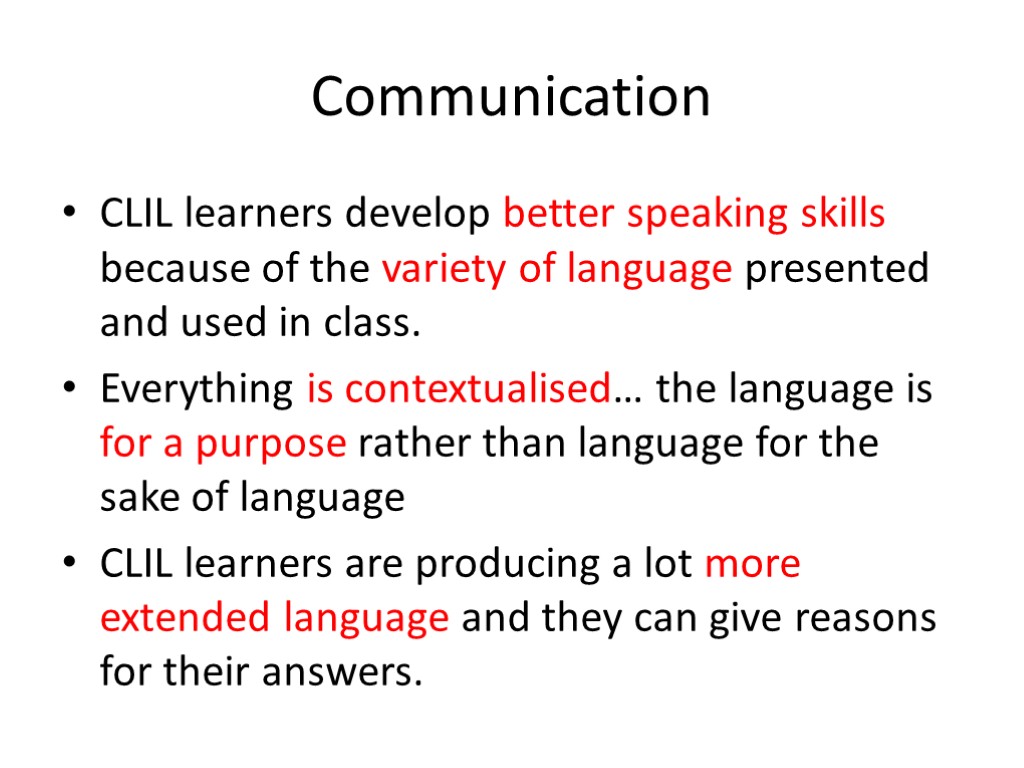 Communication

• CLIL learners develop better speaking skills because of the variety of language presented and used in class.

• Everything is contextualised… the language is for a purpose rather than language for the sake of language

• CLIL learners are producing a lot more extended language and they can give reasons for their answers.